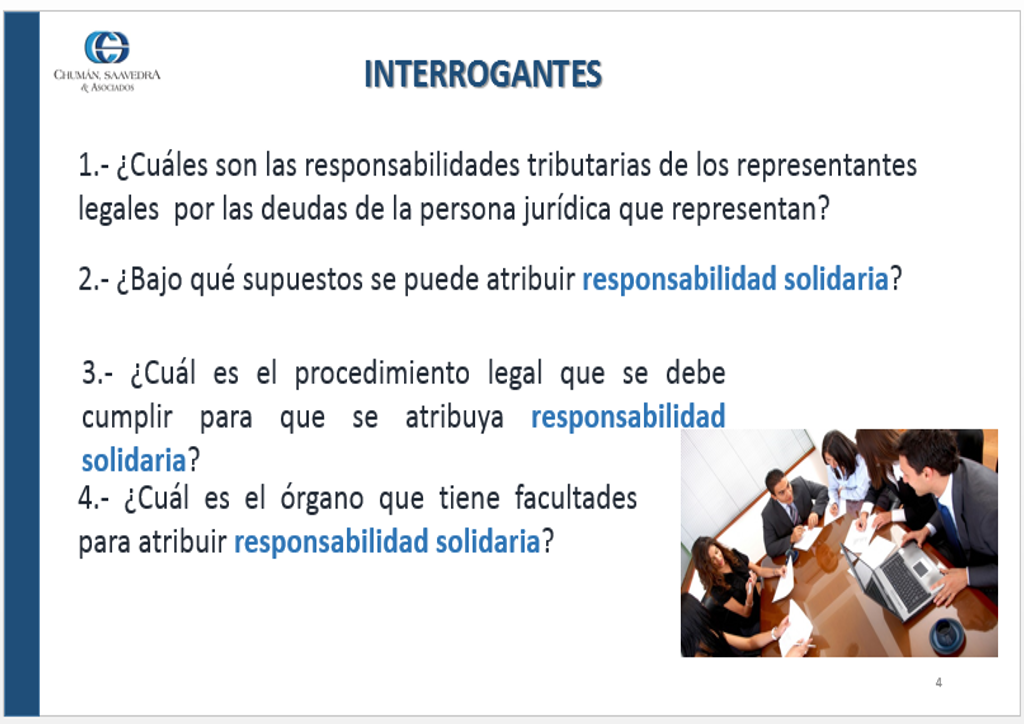 CHUMÁN, SAAVEDRA & ASOCIADOS

INTERROGANTES

1.- ¿Cuáles son las responsabilidades tributarias de los representantes legales por las deudas de la persona jurídica que representan?

2.- ¿Bajo qué supuestos se puede atribuir responsabilidad solidaria?

3.- ¿Cuál es el procedimiento legal que se debe cumplir para que se atribuya responsabilidad solidaria?

4.- ¿Cuál es el órgano que tiene facultades para atribuir responsabilidad solidaria?

4